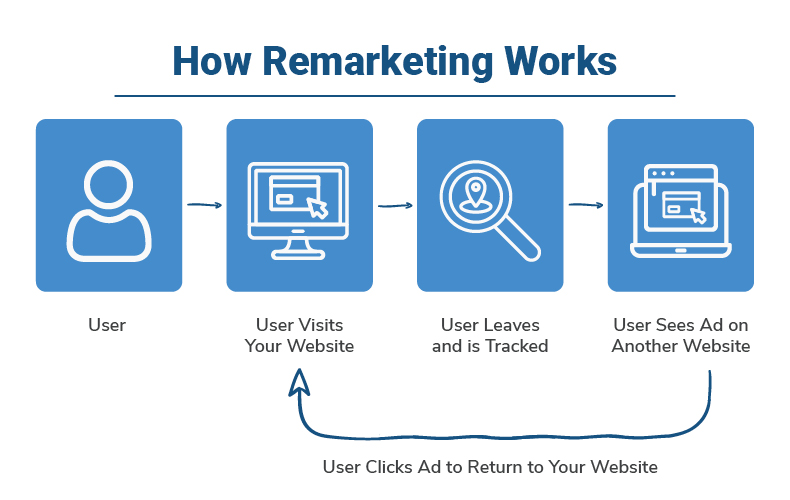 How Remarketing Works

User

User Visits Your Website

User Leaves and is Tracked

User Sees Ad on Another Website

User Clicks Ad to Return to Your Website